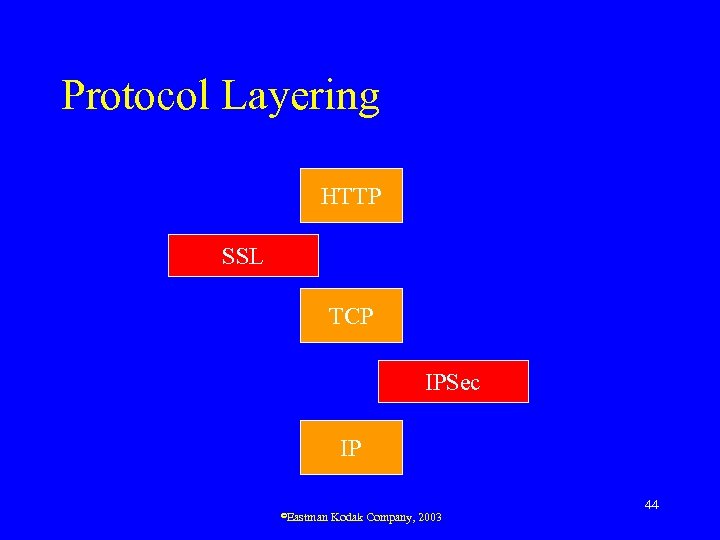 Protocol Layering

HTTP

SSL

TCP

IPSec

IP

44

©Eastman Kodak Company, 2003